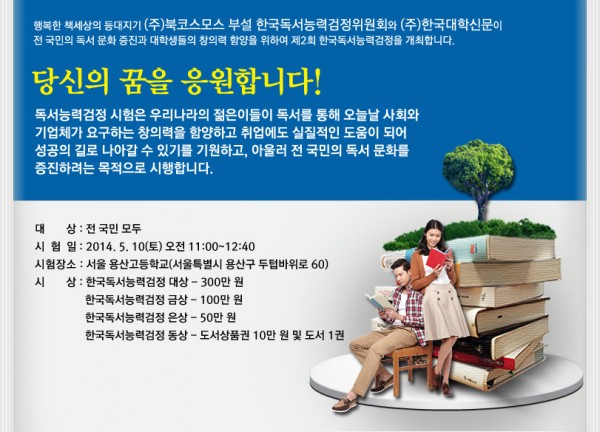 행복한 책세상의 등대지기 (주)북코스모스 부설 한국독서능력검정위원회와 (주)한국대학신문이 전 국민의 독서 문화 증진과 대학생들의 창의력 함양을 위하여 제2회 한국독서능력검정을 개최합니다.

당신의 꿈을 응원합니다!

독서능력검정 시험은 우리나라의 젊은이들이 독서를 통해 오늘날 사회와 기업체가 요구하는 창의력을 함양하고 취업에도 실질적인 도움이 되어 성공의 길로 나아갈 수 있기를 기원하고, 아울러 전 국민의 독서 문화를 증진하려는 목적으로 시행합니다.

대 상 : 전 국민 모두
시 험 일 : 2014. 5. 10(토) 오전 11:00~12:40
시험장소 : 서울 용산고등학교(서울특별시 용산구 두텁바위로 60)
시 상 : 한국독서능력검정 대상 – 300만 원
한국독서능력검정 금상 – 100만 원
한국독서능력검정 은상 – 50만 원
한국독서능력검정 동상 – 도서상품권 10만 원 및 도서 1권